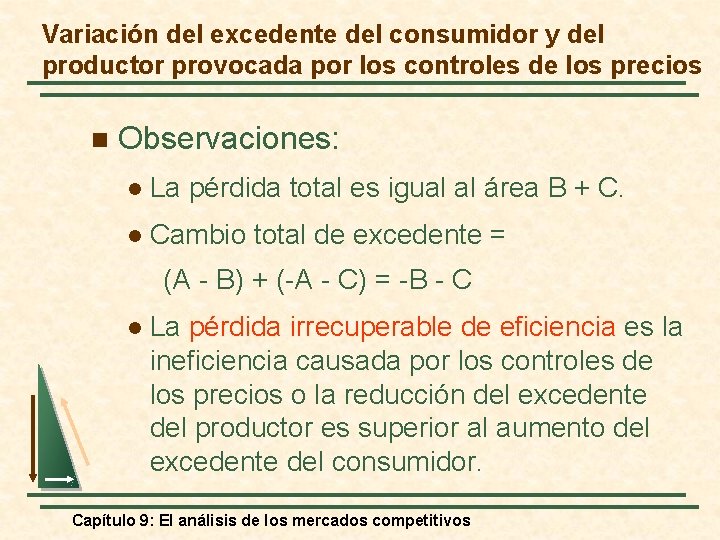 Variación del excedente del consumidor y del productor provocada por los controles de los precios

Observaciones:

La pérdida total es igual al área B + C.

Cambio total de excedente =

(A - B) + (-A - C) = -B - C

La pérdida irrecuperable de eficiencia es la ineficiencia causada por los controles de los precios o la reducción del excedente del productor es superior al aumento del excedente del consumidor.

Capítulo 9: El análisis de los mercados competitivos